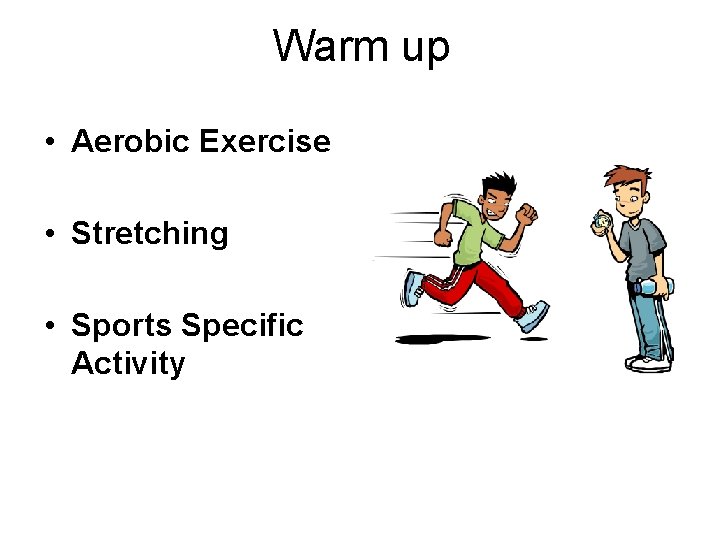 Warm up

• Aerobic Exercise

• Stretching

• Sports Specific Activity